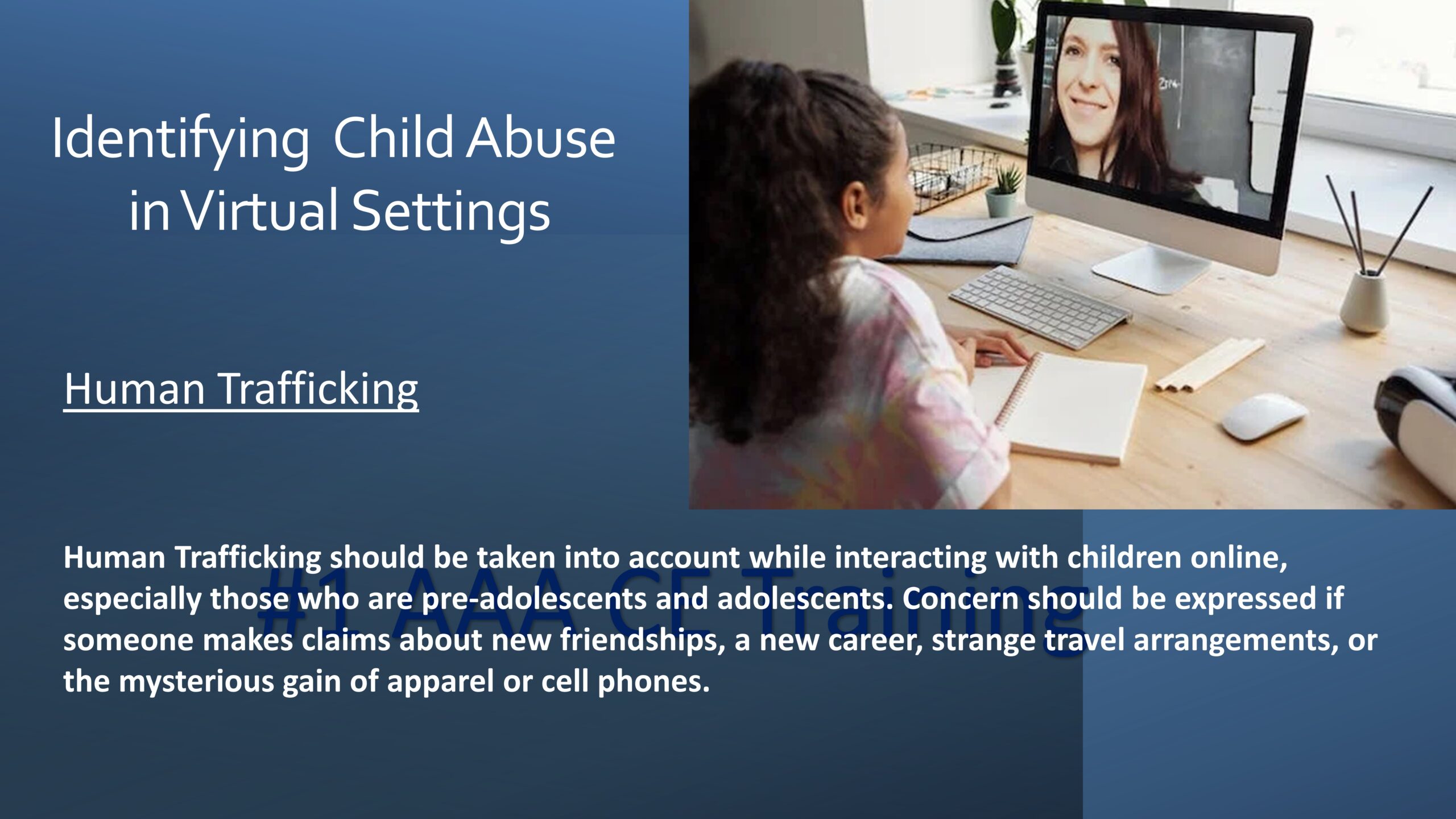 Identifying Child Abuse in Virtual Settings

Human Trafficking

Human Trafficking should be taken into account while interacting with children online, especially those who are pre-adolescents and adolescents. Concern should be expressed if someone makes claims about new friendships, a new career, strange travel arrangements, or the mysterious gain of apparel or cell phones.

#1 AAA CE Training